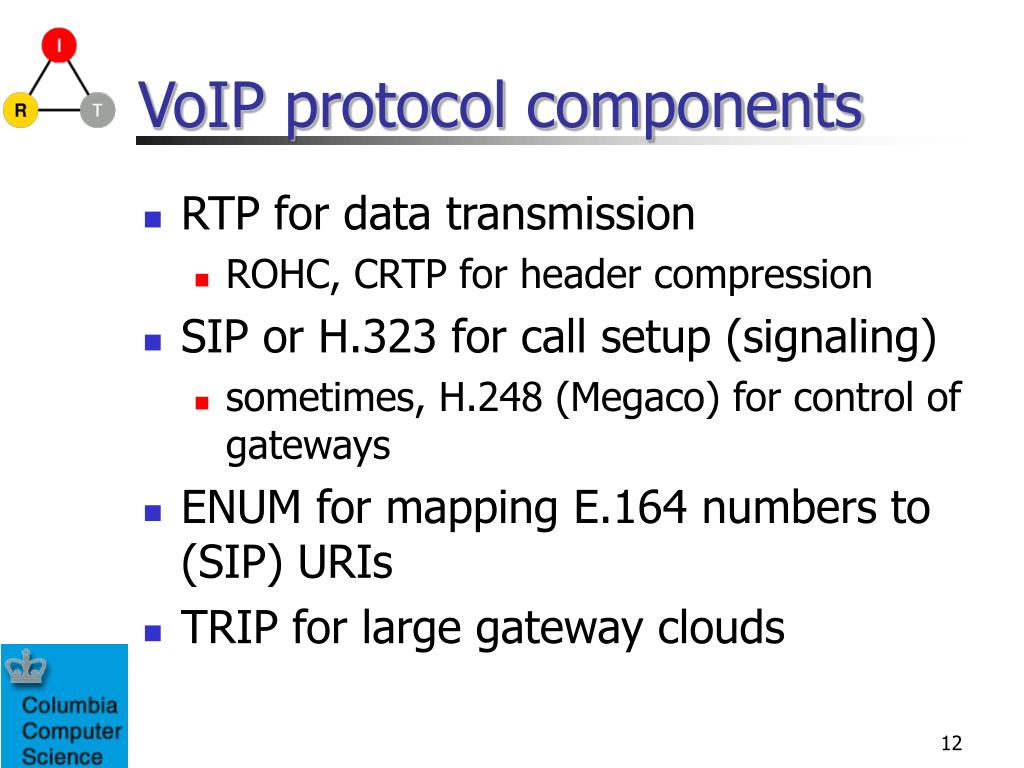 I
R T

VoIP protocol components

- RTP for data transmission
  - ROHC, CRTP for header compression
- SIP or H.323 for call setup (signaling)
  - sometimes, H.248 (Megaco) for control of gateways
- ENUM for mapping E.164 numbers to (SIP) URIs
- TRIP for large gateway clouds

Columbia Computer Science

12